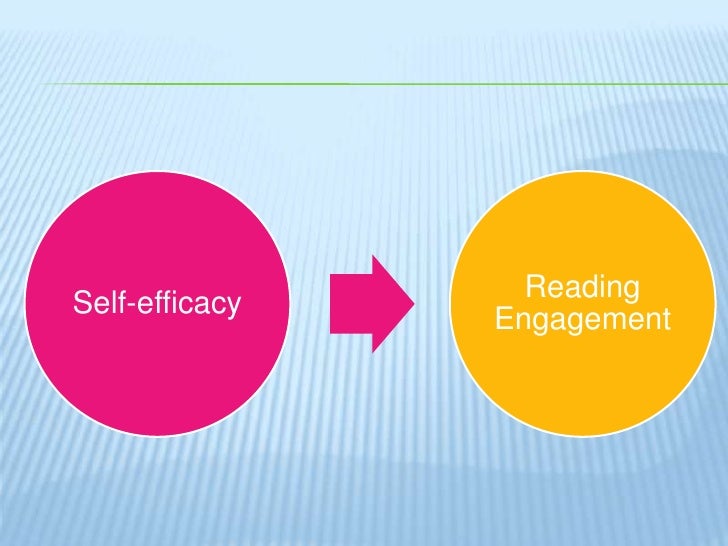 Self-efficacy

Reading Engagement